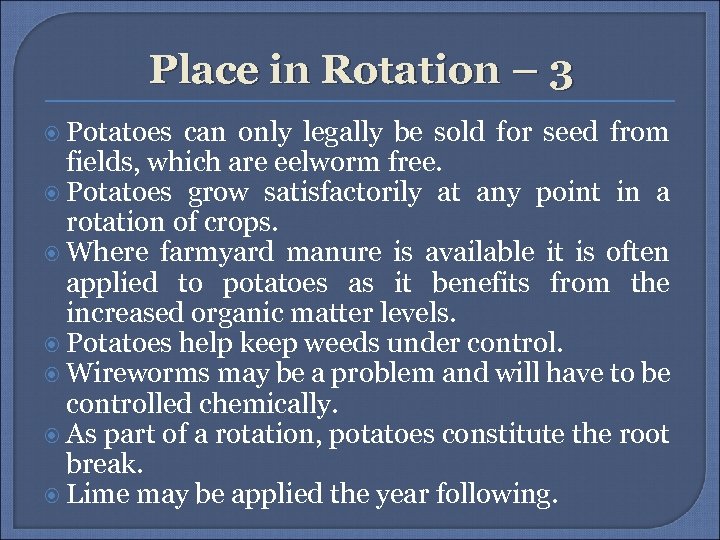 Place in Rotation – 3

Potatoes can only legally be sold for seed from fields, which are eelworm free.

Potatoes grow satisfactorily at any point in a rotation of crops.

Where farmyard manure is available it is often applied to potatoes as it benefits from the increased organic matter levels.

Potatoes help keep weeds under control.

Wireworms may be a problem and will have to be controlled chemically.

As part of a rotation, potatoes constitute the root break.

Lime may be applied the year following.